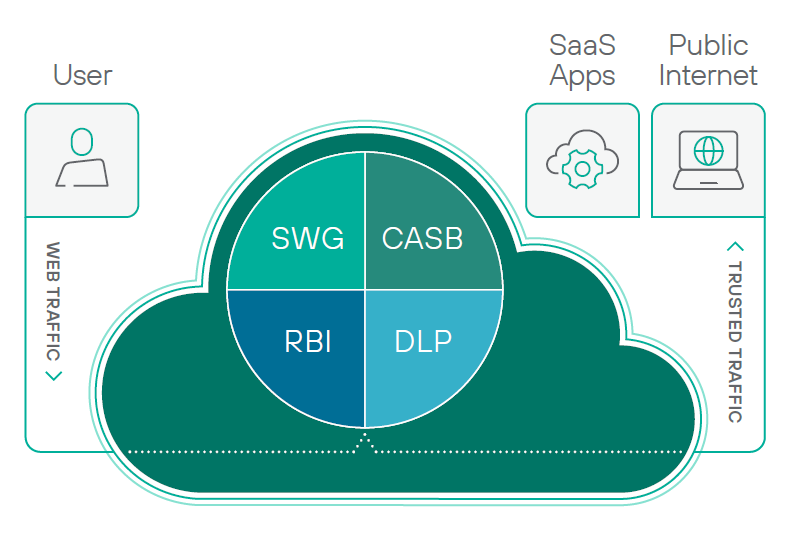 User

SaaS Apps

Public Internet

WEB TRAFFIC

SWG

CASB

RBI

DLP

TRUSTED TRAFFIC